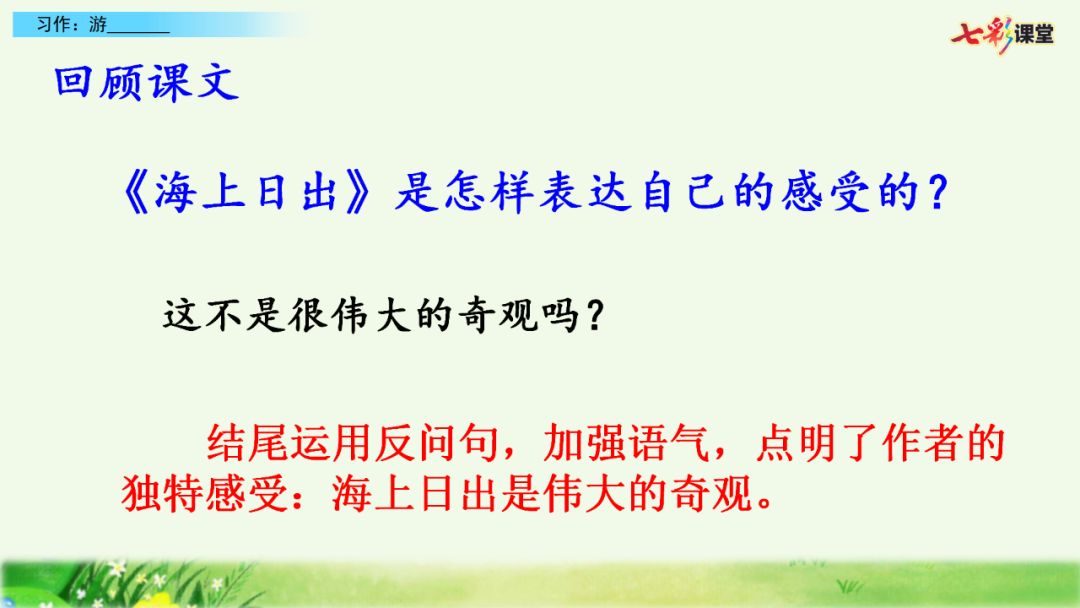 习作：游______

七彩课堂

回顾课文

《海上日出》是怎样表达自己的感受的？

这不是很伟大的奇观吗？

结尾运用反问句，加强语气，点明了作者的独特感受：海上日出是伟大的奇观。